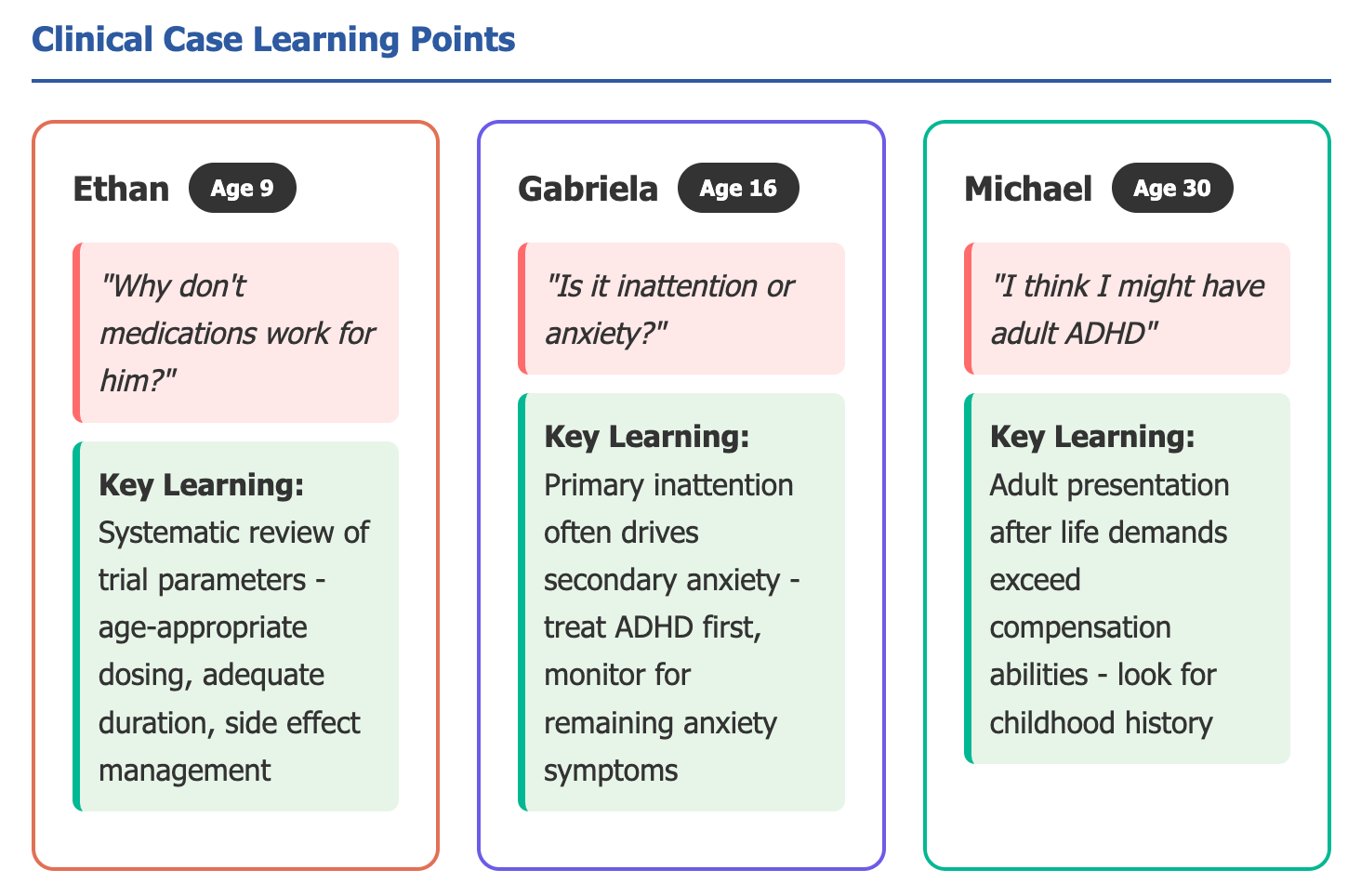 Clinical Case Learning Points

Ethan Age 9

"Why don't medications work for him?"

Key Learning: Systematic review of trial parameters - age-appropriate dosing, adequate duration, side effect management

Gabriela Age 16

"Is it inattention or anxiety?"

Key Learning: Primary inattention often drives secondary anxiety - treat ADHD first, monitor for remaining anxiety symptoms

Michael Age 30

"I think I might have adult ADHD"

Key Learning: Adult presentation after life demands exceed compensation abilities - look for childhood history